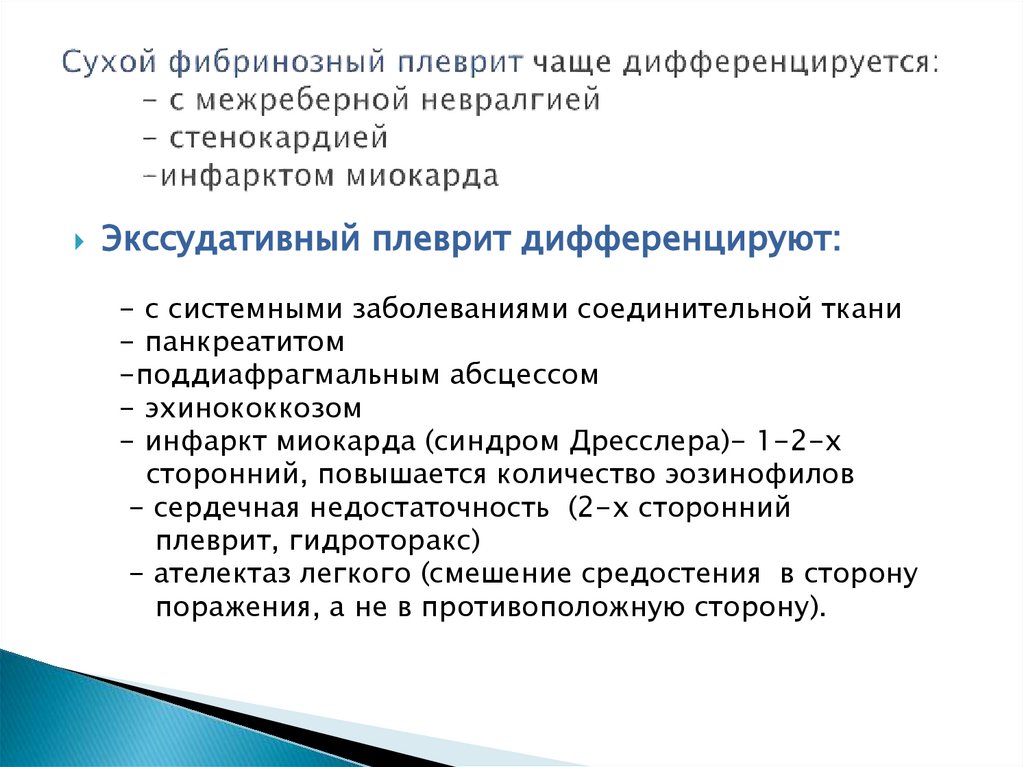 Сухой фибринозный плеврит чаще дифференцируется:
- с межреберной невралгией
- стенокардией
-инфарктом миокарда

Экссудативный плеврит дифференцируют:

- с системными заболеваниями соединительной ткани
- панкреатитом
-поддиафрагмальным абсцессом
- эхинококкозом
- инфаркт миокарда (синдром Дресслера)- 1-2-х сторонний, повышается количество эозинофилов
- сердечная недостаточность (2-х сторонний плеврит, гидроторакс)
- ателектаз легкого (смешение средостения в сторону поражения, а не в противоположную сторону).